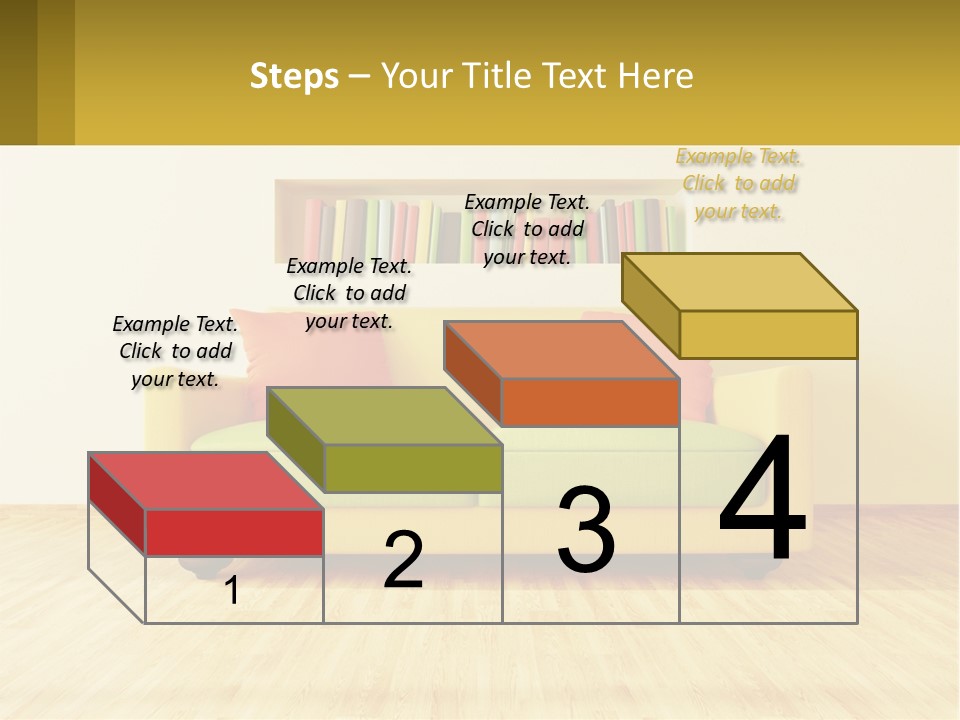 Steps – Your Title Text Here

Example Text. Click to add your text.

Example Text. Click to add your text.

Example Text. Click to add your text.

Example Text. Click to add your text.

1

2

3

4